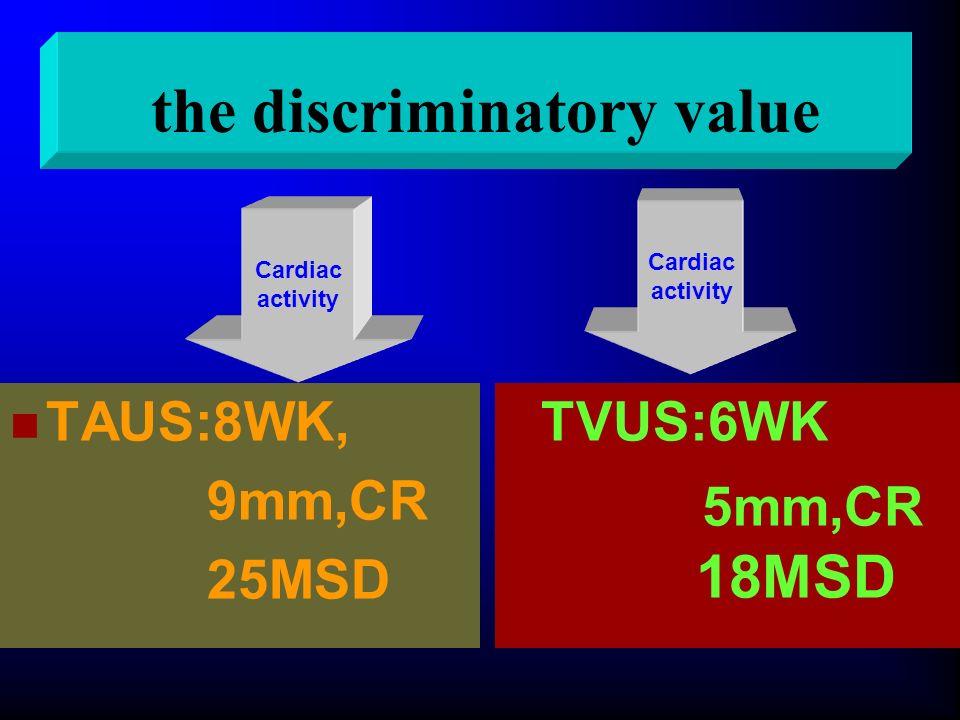 the discriminatory value

Cardiac activity

Cardiac activity

TAUS:8WK,
9mm,CR
25MSD

TVUS:6WK
5mm,CR
18MSD